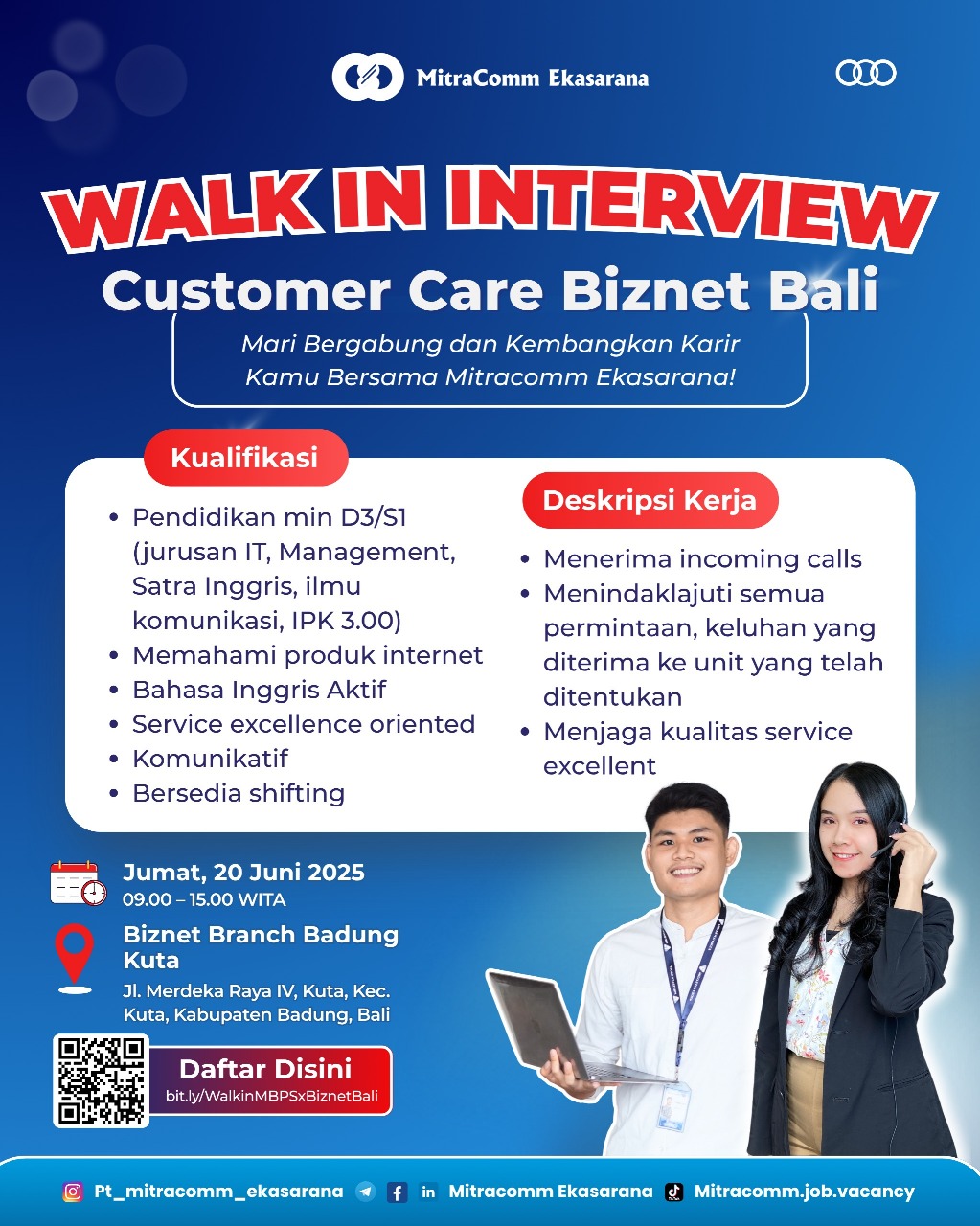 MitraComm Ekasarana

WALK IN INTERVIEW
Customer Care Biznet Bali

Mari Bergabung dan Kembangkan Karir Kamu Bersama Mitracomm Ekasarana!

Kualifikasi

- Pendidikan min D3/S1 (jurusan IT, Management, Satra Inggris, ilmu komunikasi, IPK 3.00)
- Memahami produk internet
- Bahasa Inggris Aktif
- Service excellence oriented
- Komunikatif
- Bersedia shifting

Deskripsi Kerja

- Menerima incoming calls
- Menindaklajuti semua permintaan, keluhan yang diterima ke unit yang telah ditentukan
- Menjaga kualitas service excellent

Jumat, 20 Juni 2025
09.00 – 15.00 WITA

Biznet Branch Badung Kuta
Jl. Merdeka Raya IV, Kuta, Kec. Kuta, Kabupaten Badung, Bali

Daftar Disini
bit.ly/WalkinMBPSxBiznetBali

Pt_mitracomm_ekasarana Mitracomm Ekasarana Mitracomm.job.vacancy